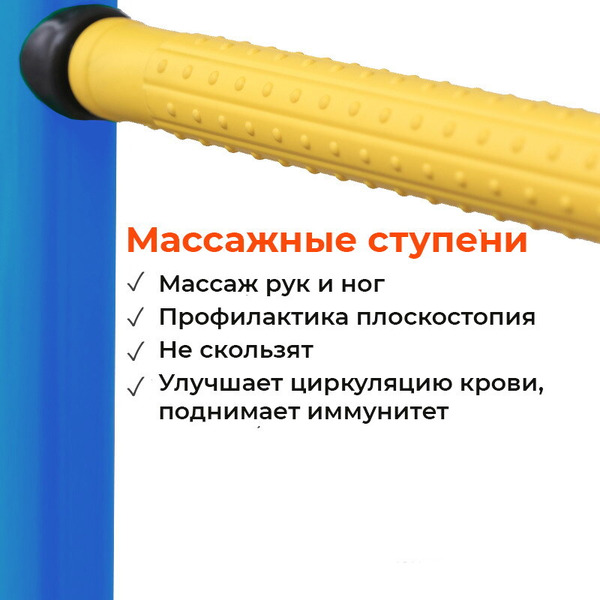 Массажные ступени

✓ Массаж рук и ног
✓ Профилактика плоскостопия
✓ Не скользят
✓ Улучшает циркуляцию крови, поднимает иммунитет